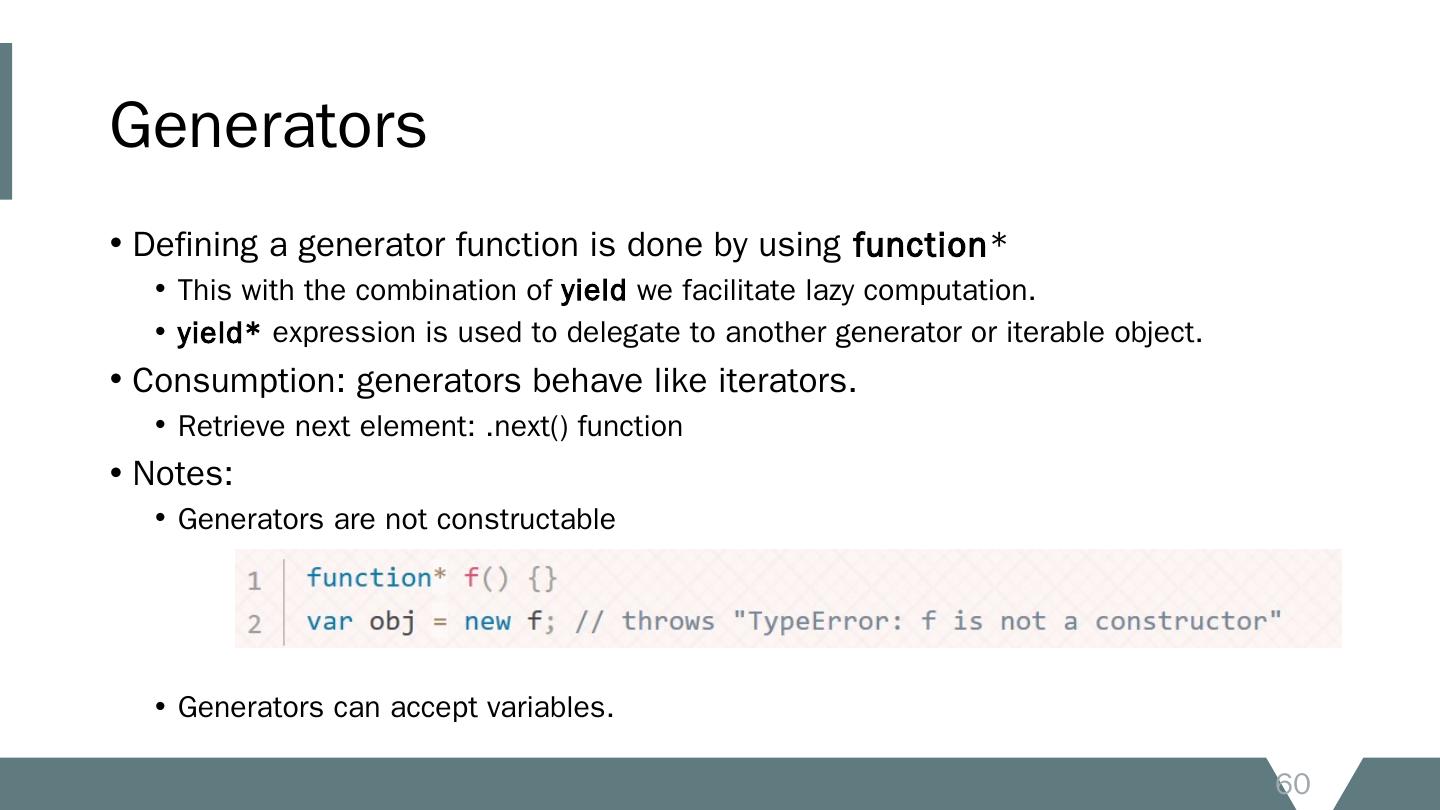 Generators

• Defining a generator function is done by using function*
  • This with the combination of yield we facilitate lazy computation.
  • yield* expression is used to delegate to another generator or iterable object.
• Consumption: generators behave like iterators.
  • Retrieve next element: .next() function
• Notes:
  • Generators are not constructable

1 function* f() {}
2 var obj = new f; // throws "TypeError: f is not a constructor"

  • Generators can accept variables.

60